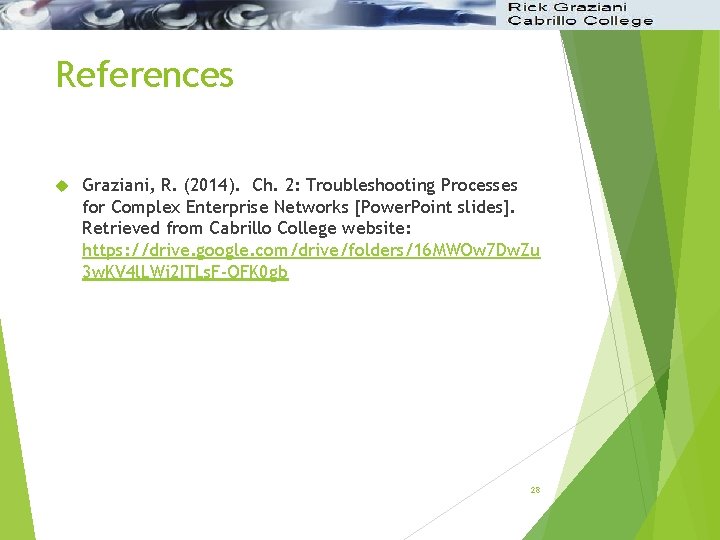 Rick Graziani
Cabrillo College

References

Graziani, R. (2014). Ch. 2: Troubleshooting Processes for Complex Enterprise Networks [PowerPoint slides]. Retrieved from Cabrillo College website: https://drive.google.com/drive/folders/16MWOw7DwZu3wKV4lLWi2ITLsF-QFK0gb

28